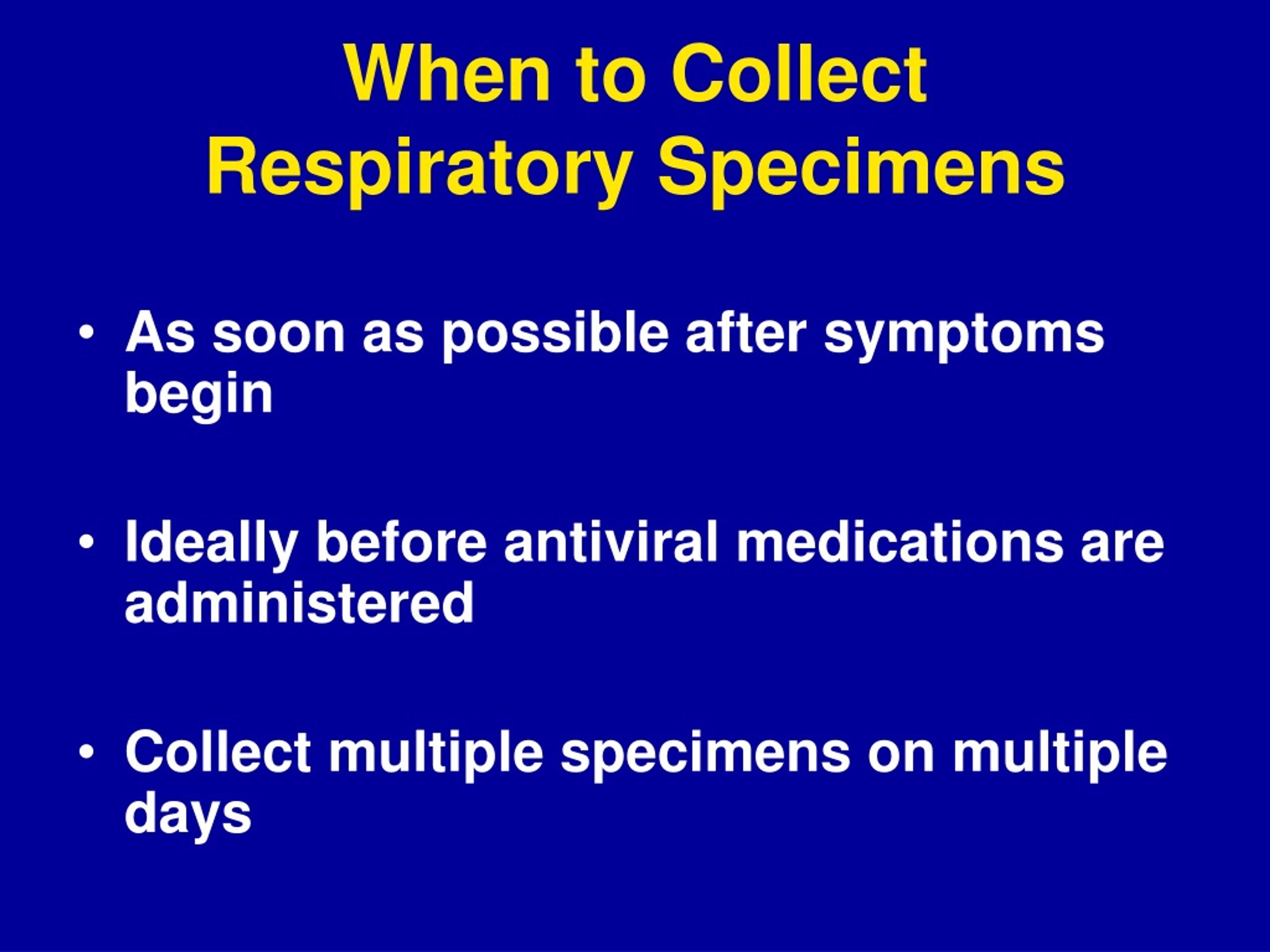 When to Collect Respiratory Specimens

• As soon as possible after symptoms begin

• Ideally before antiviral medications are administered

• Collect multiple specimens on multiple days